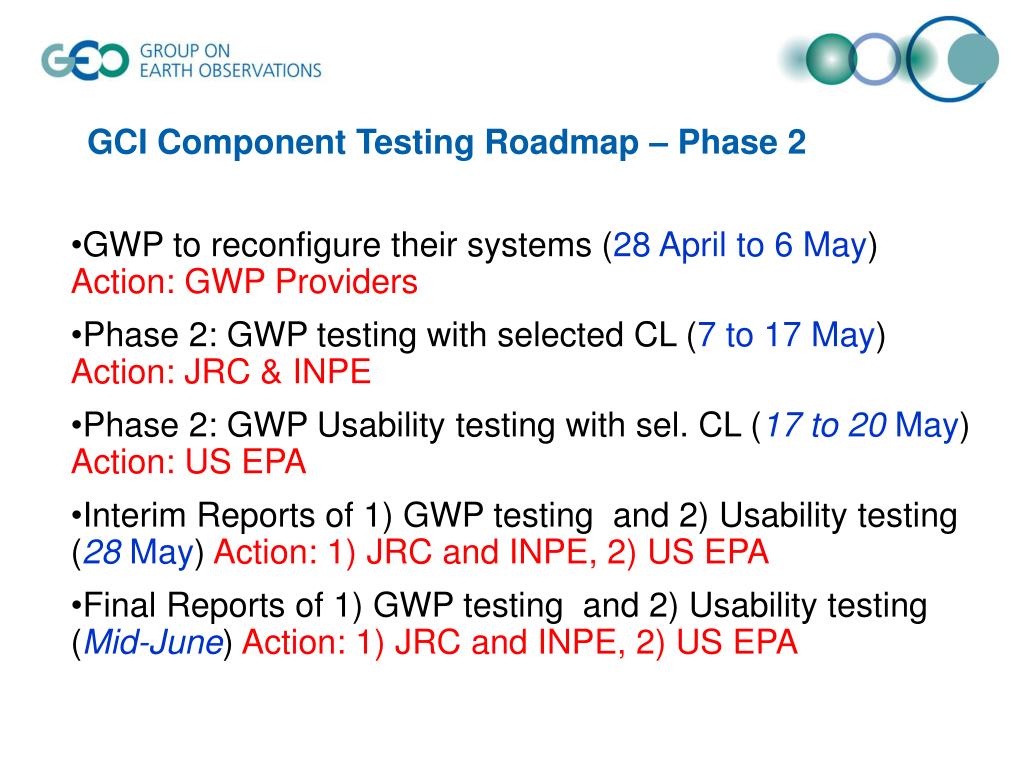 GEO GROUP ON EARTH OBSERVATIONS

GCI Component Testing Roadmap – Phase 2

•GWP to reconfigure their systems (28 April to 6 May) Action: GWP Providers

•Phase 2: GWP testing with selected CL (7 to 17 May) Action: JRC & INPE

•Phase 2: GWP Usability testing with sel. CL (17 to 20 May) Action: US EPA

•Interim Reports of 1) GWP testing and 2) Usability testing (28 May) Action: 1) JRC and INPE, 2) US EPA

•Final Reports of 1) GWP testing and 2) Usability testing (Mid-June) Action: 1) JRC and INPE, 2) US EPA